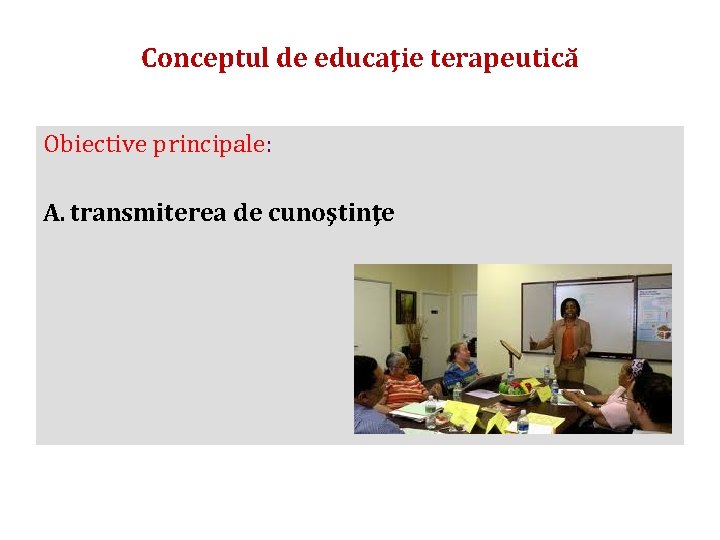 Conceptul de educaţie terapeutică

Obiective principale:

A. transmiterea de cunoştinţe